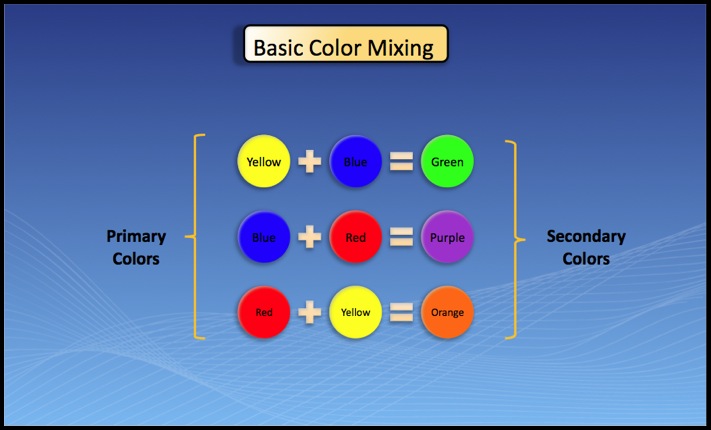 Basic Color Mixing

Primary Colors

Yellow + Blue = Green

Blue + Red = Purple

Red + Yellow = Orange

Secondary Colors